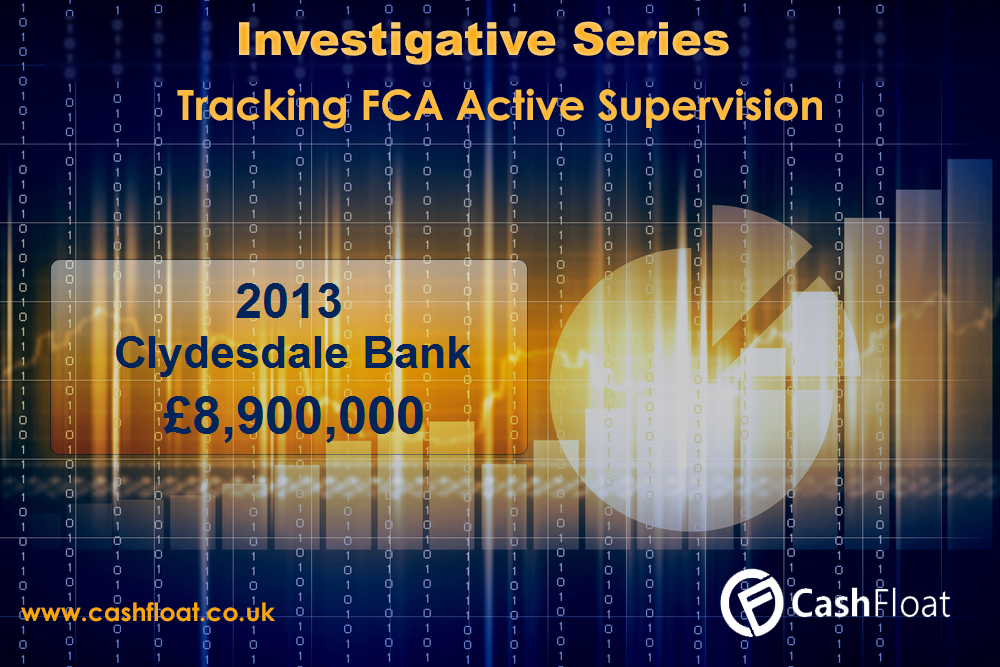 Investigative Series
Tracking FCA Active Supervision

2013
Clydesdale Bank
£8,900,000

www.cashfloat.co.uk

CashFloat